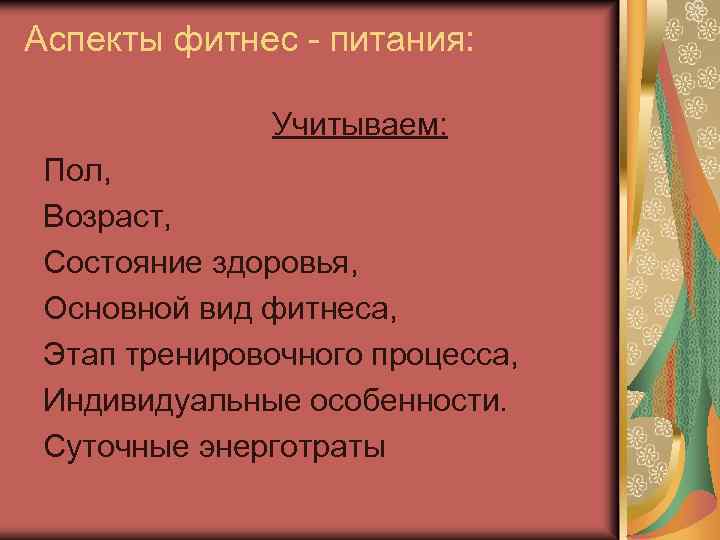 Аспекты фитнес - питания:

Учитываем:

Пол,

Возраст,

Состояние здоровья,

Основной вид фитнеса,

Этап тренировочного процесса,

Индивидуальные особенности.

Суточные энерготраты